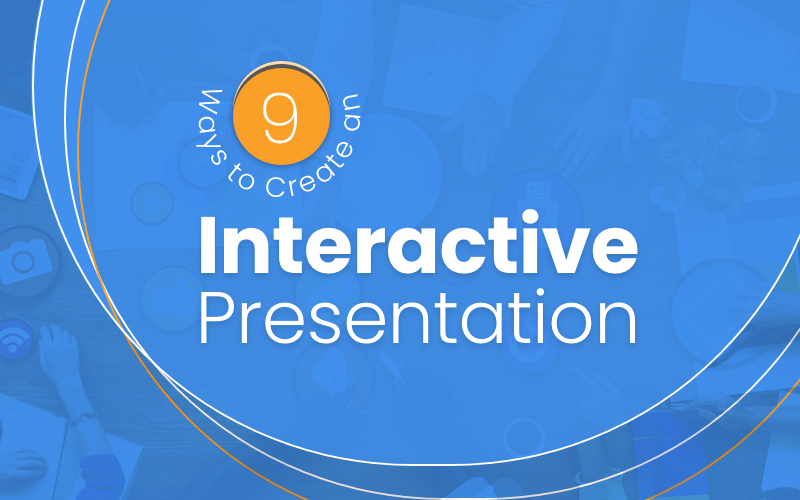 9 Ways to Create an

Interactive Presentation